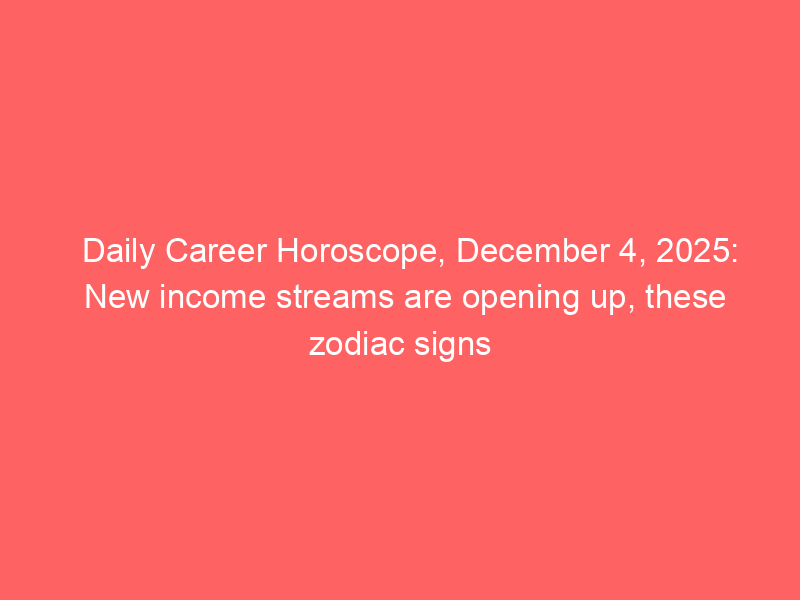 Daily Career Horoscope, December 4, 2025: New income streams are opening up, these zodiac signs